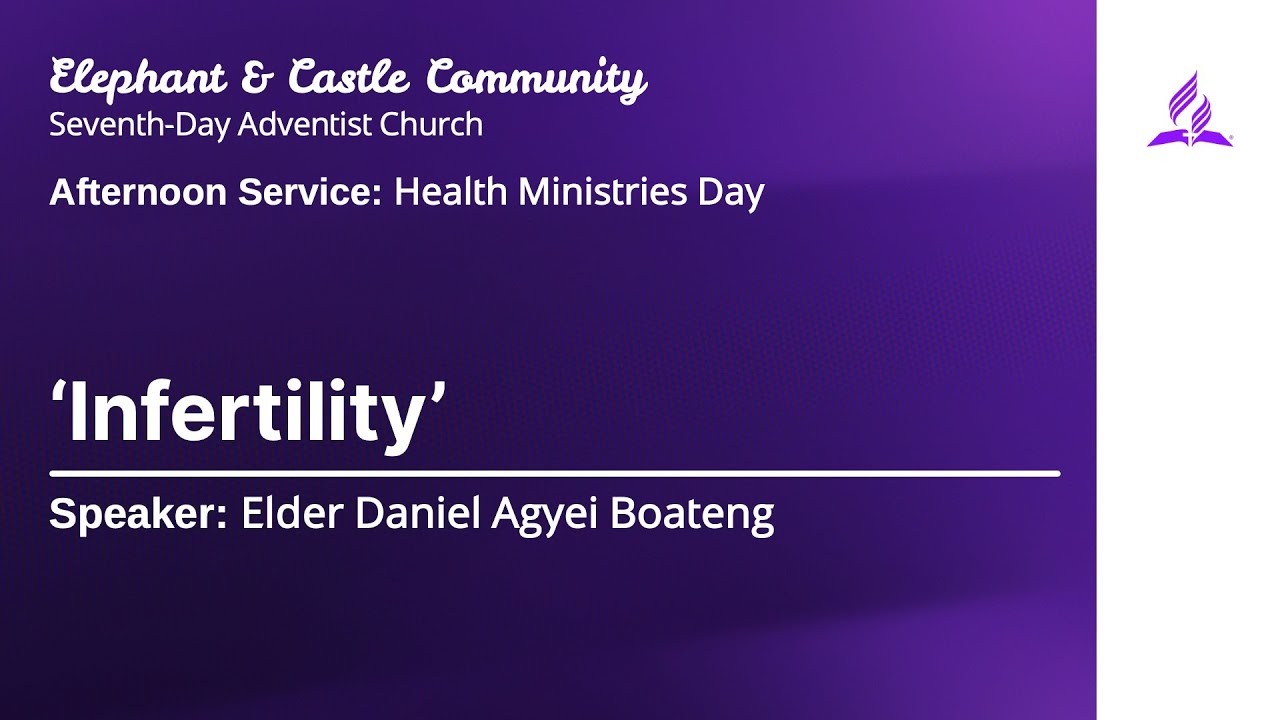 Elephant & Castle Community
Seventh-Day Adventist Church

Afternoon Service: Health Ministries Day

‘Infertility’

Speaker: Elder Daniel Agyei Boateng